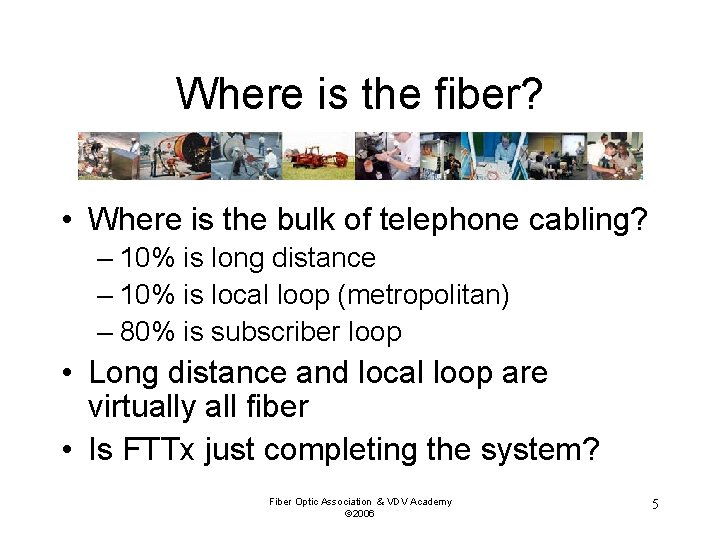 Where is the fiber?

• Where is the bulk of telephone cabling?
– 10% is long distance
– 10% is local loop (metropolitan)
– 80% is subscriber loop
• Long distance and local loop are virtually all fiber
• Is FTTx just completing the system?

Fiber Optic Association & VDV Academy
©2006

5